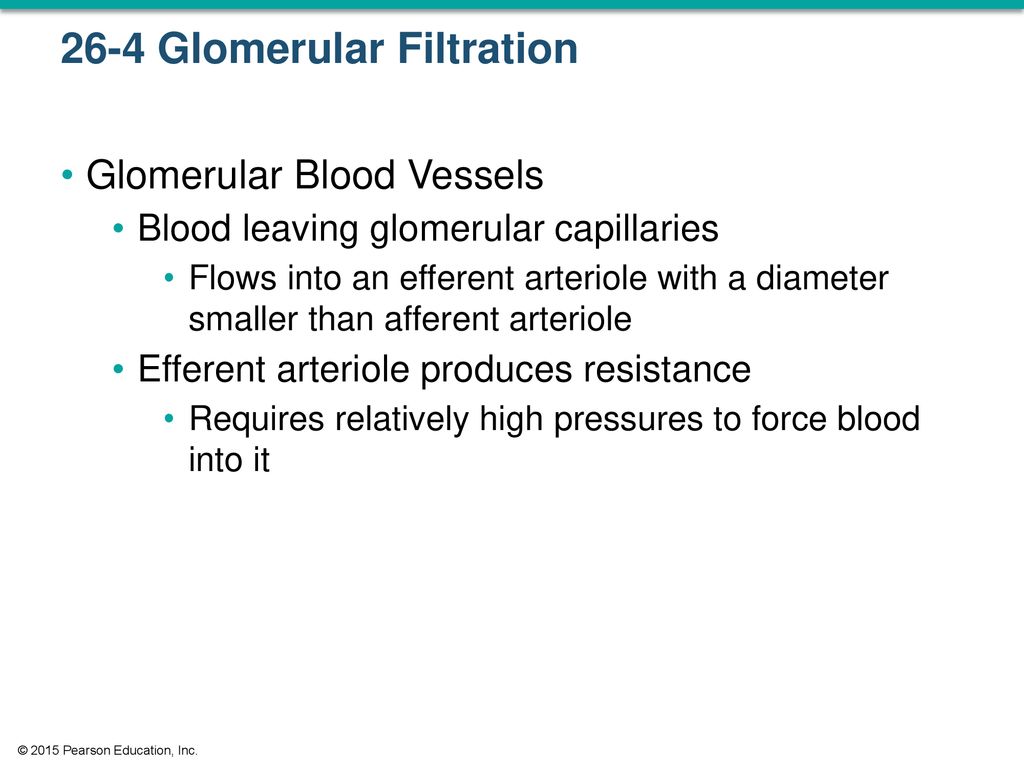 26-4 Glomerular Filtration

• Glomerular Blood Vessels
• Blood leaving glomerular capillaries
• Flows into an efferent arteriole with a diameter smaller than afferent arteriole
• Efferent arteriole produces resistance
• Requires relatively high pressures to force blood into it

© 2015 Pearson Education, Inc.